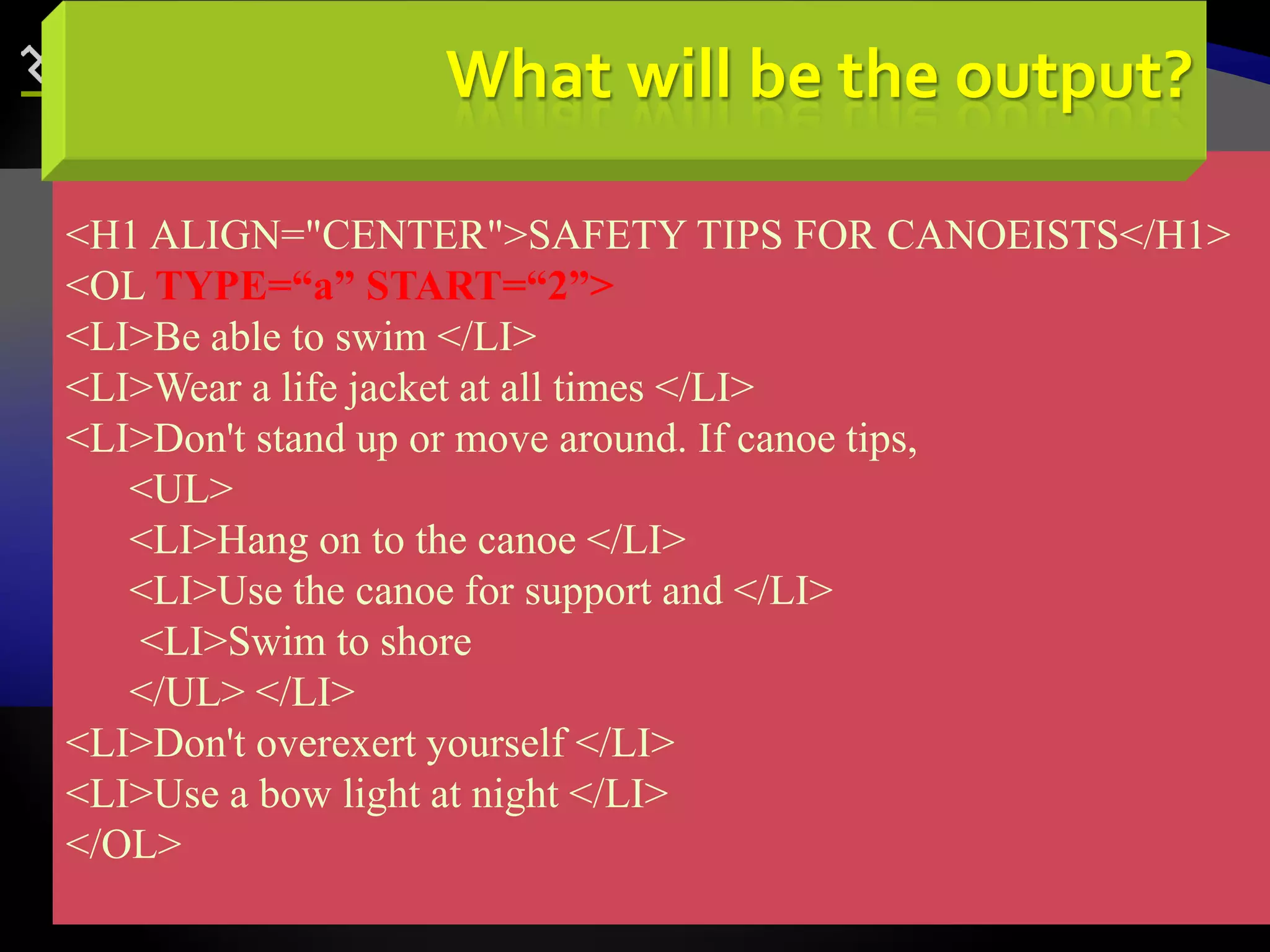 What will be the output?

<H1 ALIGN="CENTER">SAFETY TIPS FOR CANOEISTS</H1>
<OL TYPE=“a” START=“2”>
<LI>Be able to swim </LI>
<LI>Wear a life jacket at all times </LI>
<LI>Don't stand up or move around. If canoe tips,
<UL>
<LI>Hang on to the canoe </LI>
<LI>Use the canoe for support and </LI>
<LI>Swim to shore
</UL> </LI>
<LI>Don't overexert yourself </LI>
<LI>Use a bow light at night </LI>
</OL>